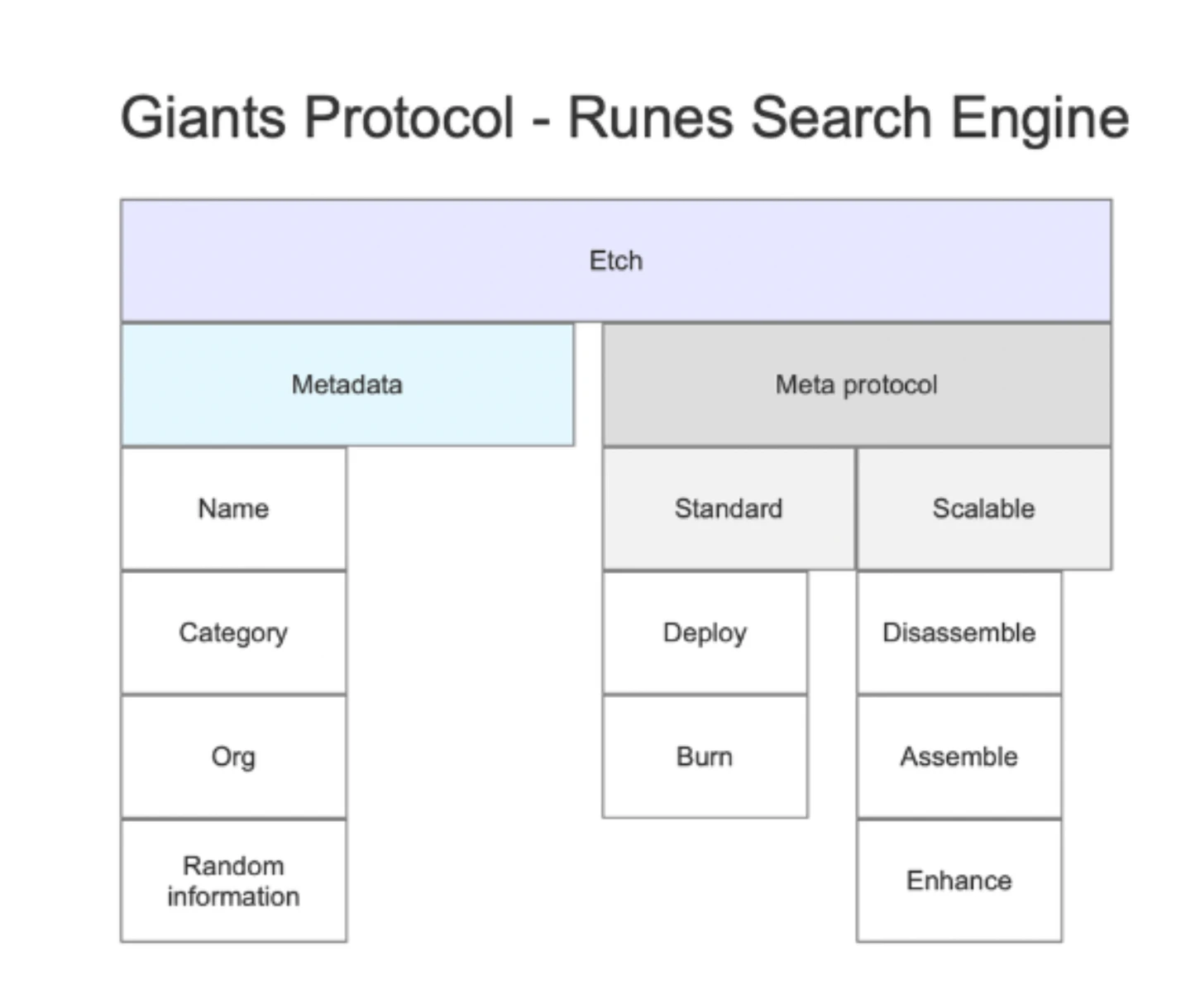 Giants Protocol - Runes Search Engine

Etch

Metadata

Name

Category

Org

Random information

Meta protocol

Standard

Deploy

Burn

Scalable

Disassemble

Assemble

Enhance